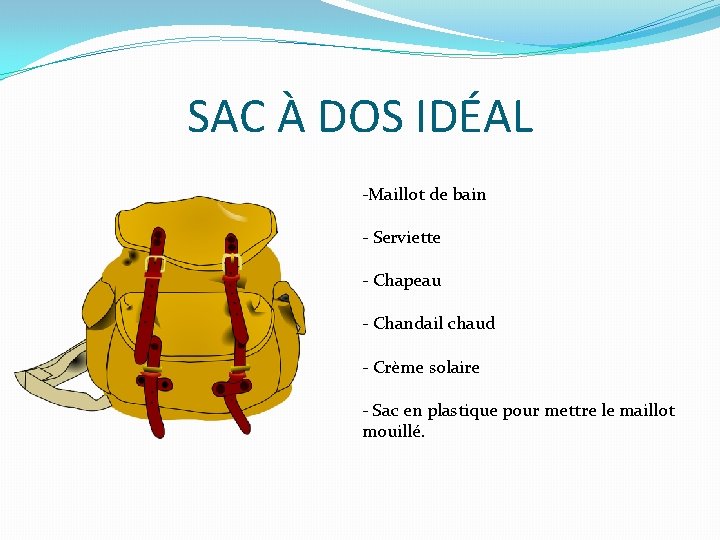 SAC À DOS IDÉAL

-Maillot de bain

- Serviette

- Chapeau

- Chandail chaud

- Crème solaire

- Sac en plastique pour mettre le maillot mouillé.